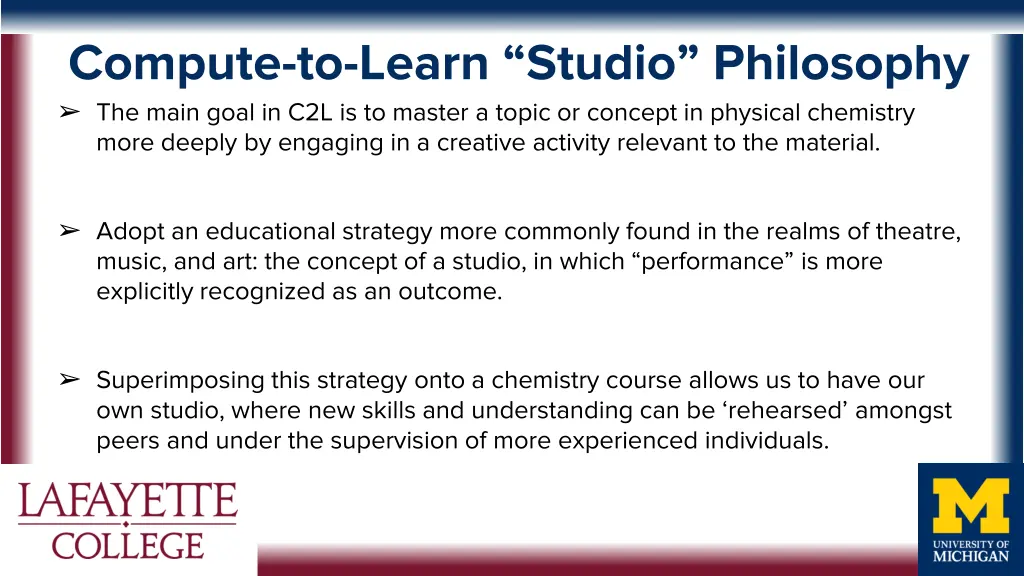 Compute-to-Learn “Studio” Philosophy

➢ The main goal in C2L is to master a topic or concept in physical chemistry more deeply by engaging in a creative activity relevant to the material.

➢ Adopt an educational strategy more commonly found in the realms of theatre, music, and art: the concept of a studio, in which “performance” is more explicitly recognized as an outcome.

➢ Superimposing this strategy onto a chemistry course allows us to have our own studio, where new skills and understanding can be ‘rehearsed’ amongst peers and under the supervision of more experienced individuals.

LAFAYETTE COLLEGE

M UNIVERSITY OF MICHIGAN